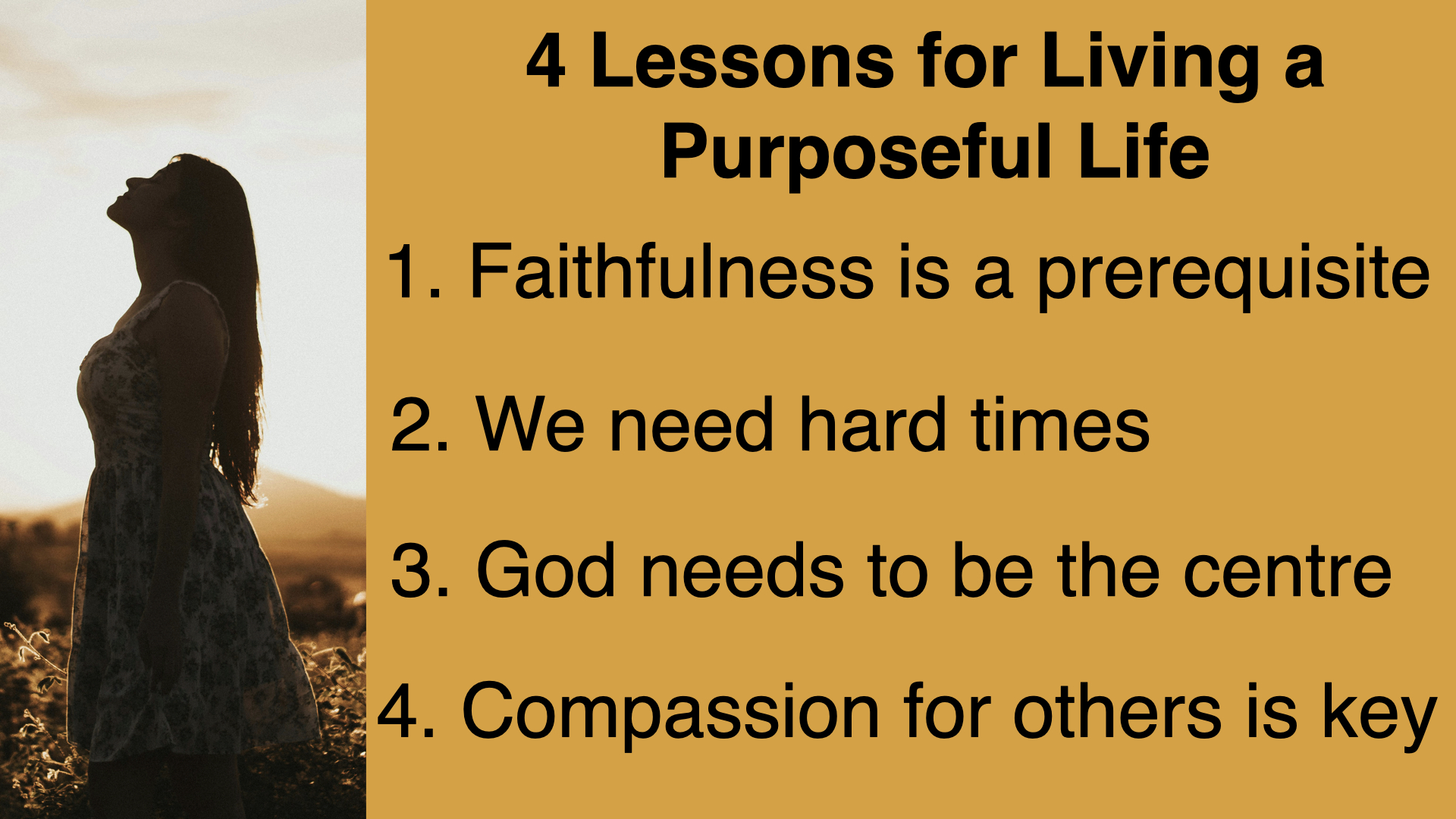 4 Lessons for Living a Purposeful Life

1. Faithfulness is a prerequisite

2. We need hard times

3. God needs to be the centre

4. Compassion for others is key